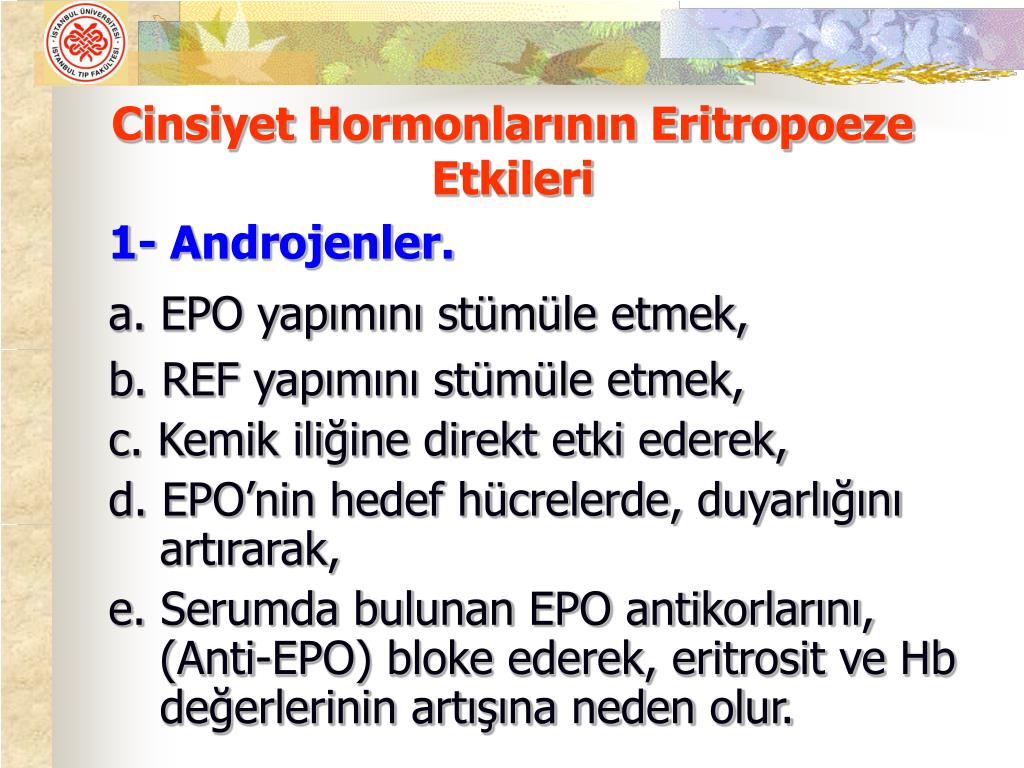 İSTANBUL ÜNİVERSİTESİ İSTANBUL TIP FAKÜLTESİ

Cinsiyet Hormonlarının Eritropoeze Etkileri

1- Androjenler.

a. EPO yapımını stümüle etmek,

b. REF yapımını stümüle etmek,

c. Kemik iliğine direkt etki ederek,

d. EPO'nin hedef hücrelerde, duyarlığını artırarak,

e. Serumda bulunan EPO antikorlarını, (Anti-EPO) bloke ederek, eritrosit ve Hb değerlerinin artışına neden olur.